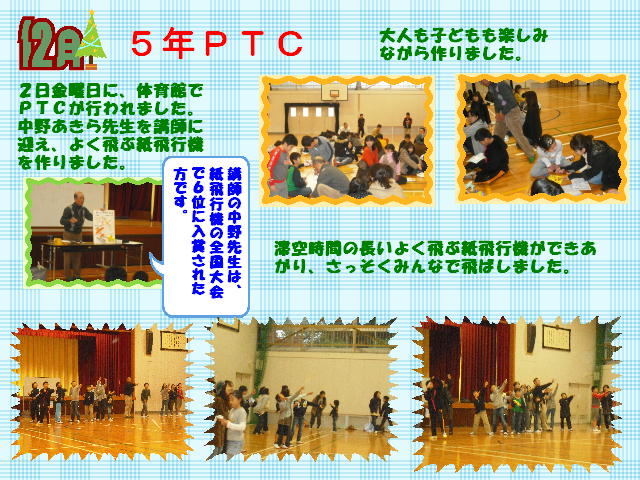 12月

５年ＰＴＣ

大人も子どもも楽しみながら作りました。

２日金曜日に、体育館でＰＴＣが行われました。中野あきら先生を講師に迎え、よく飛ぶ紙飛行機を作りました。

講師の中野先生は、紙飛行機の全国大会で６位に入賞された方です。

滞空時間の長いよく飛ぶ紙飛行機ができあがり、さっそくみんなで飛ばしました。